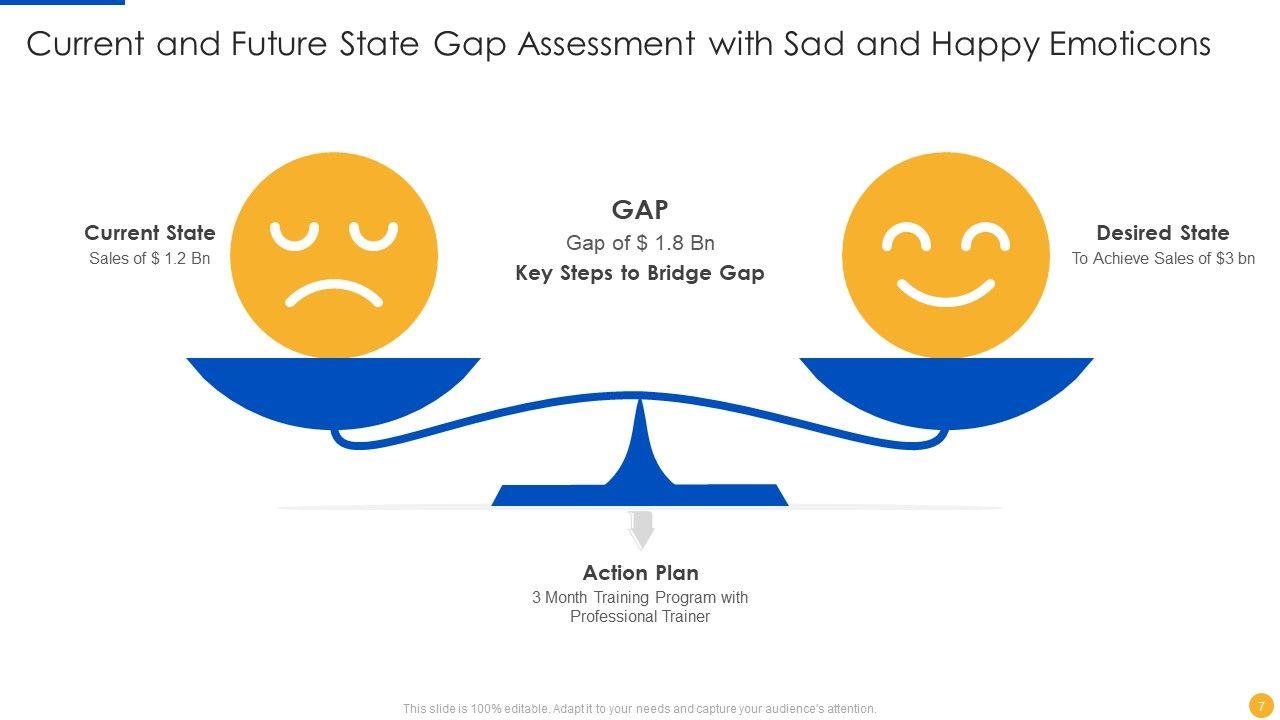 Current and Future State Gap Assessment with Sad and Happy Emoticons

Current State
Sales of $ 1.2 Bn

GAP
Gap of $ 1.8 Bn
Key Steps to Bridge Gap

Desired State
To Achieve Sales of $3 bn

Action Plan
3 Month Training Program with Professional Trainer

This slide is 100% editable. Adapt it to your needs and capture your audience's attention.

7